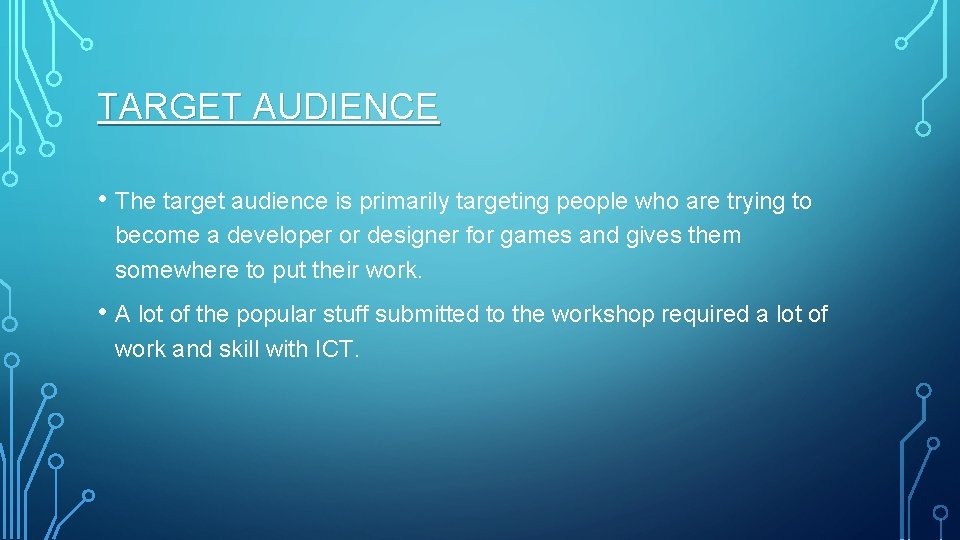 TARGET AUDIENCE

• The target audience is primarily targeting people who are trying to become a developer or designer for games and gives them somewhere to put their work.

• A lot of the popular stuff submitted to the workshop required a lot of work and skill with ICT.